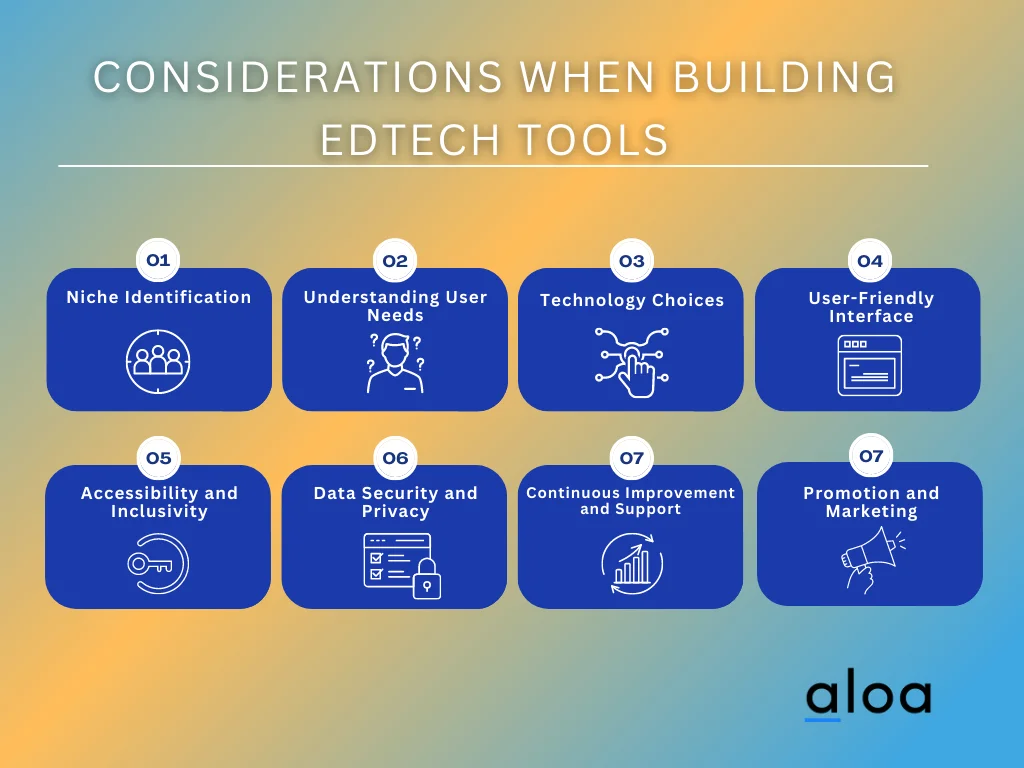 CONSIDERATIONS WHEN BUILDING EDTECH TOOLS

01
Niche Identification

02
Understanding User Needs

03
Technology Choices

04
User-Friendly Interface

05
Accessibility and Inclusivity

06
Data Security and Privacy

07
Continuous Improvement and Support

07
Promotion and Marketing

aloa